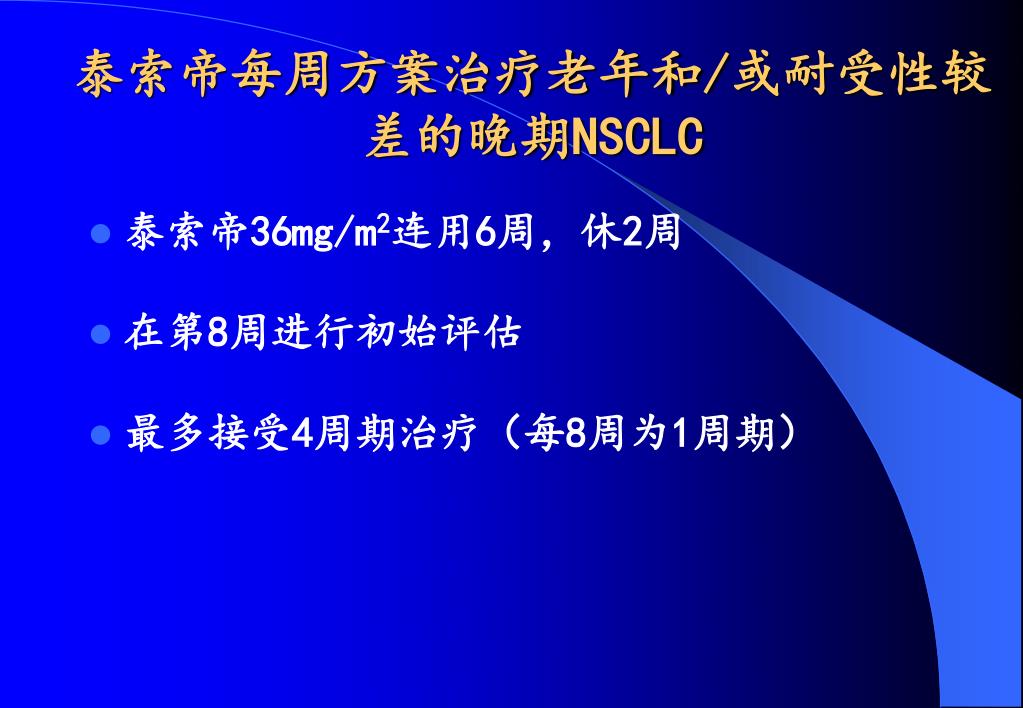 泰索帝每周方案治疗老年和/或耐受性较差的晚期NSCLC

- 泰索帝36mg/m$^2$连用6周，休2周
- 在第8周进行初始评估
- 最多接受4周期治疗（每8周为1周期）